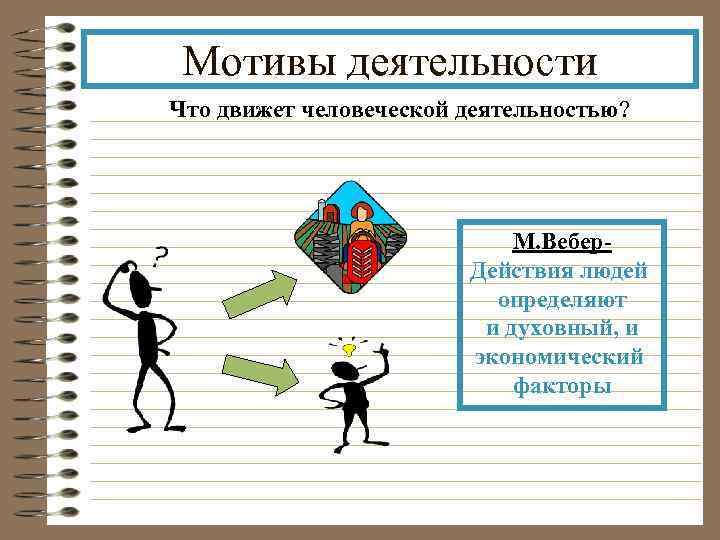 Мотивы деятельности

Что движет человеческой деятельностью?

?

М.Вебер-
Действия людей определяют и духовный, и экономический факторы